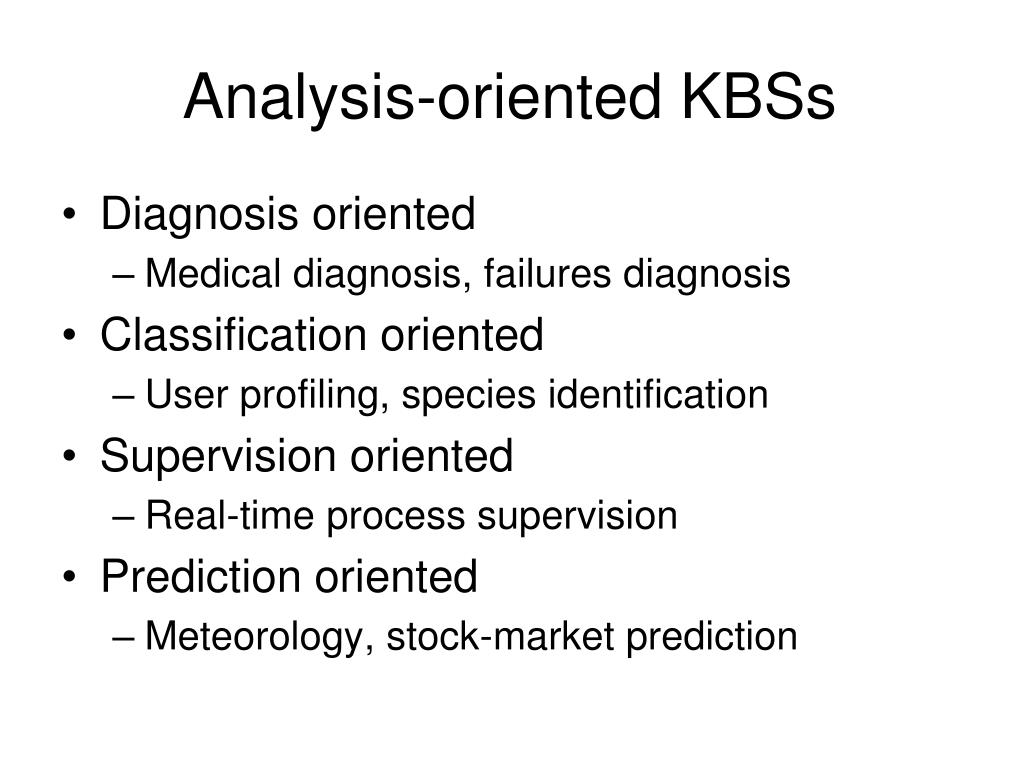 Analysis-oriented KBSs

• Diagnosis oriented
– Medical diagnosis, failures diagnosis
• Classification oriented
– User profiling, species identification
• Supervision oriented
– Real-time process supervision
• Prediction oriented
– Meteorology, stock-market prediction